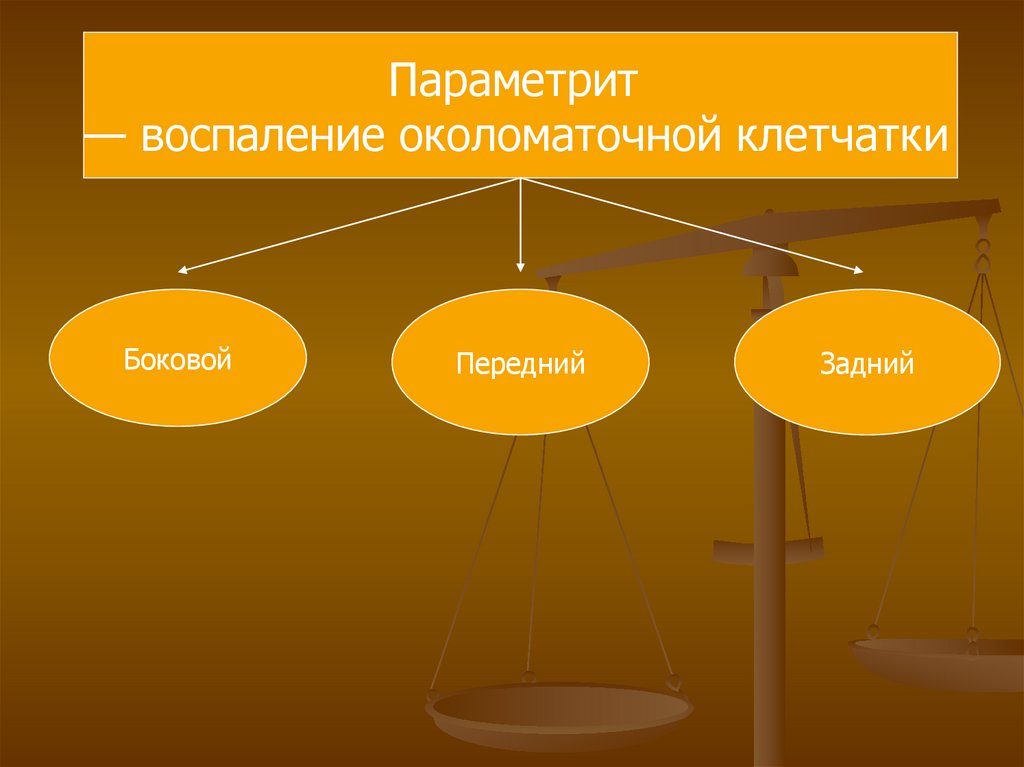 Параметрит
— воспаление околоматочной клетчатки

Боковой

Передний

Задний